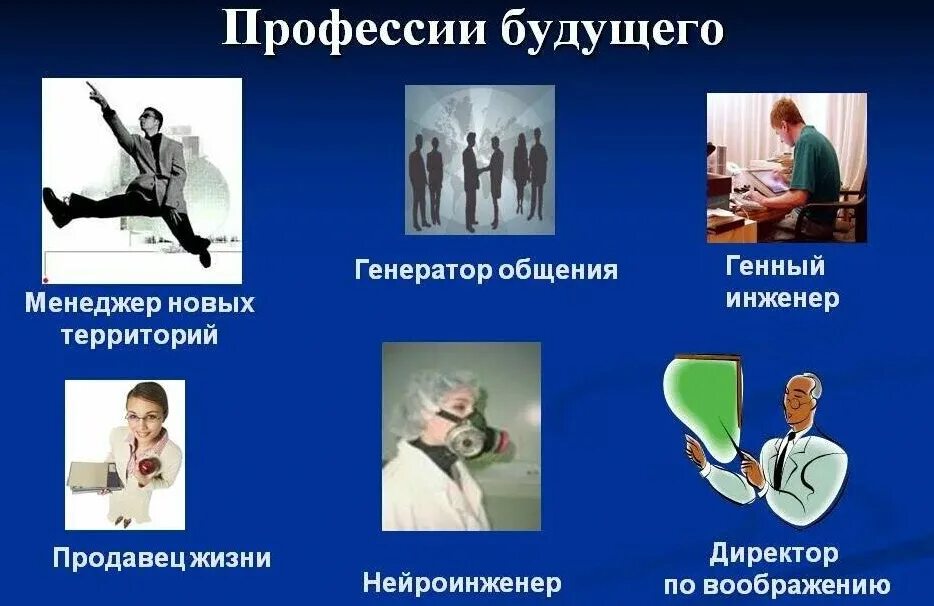 Профессии будущего

Менеджер новых территорий

Генератор общения

Генный инженер

Продавец жизни

Нейроинженер

Директор по воображению